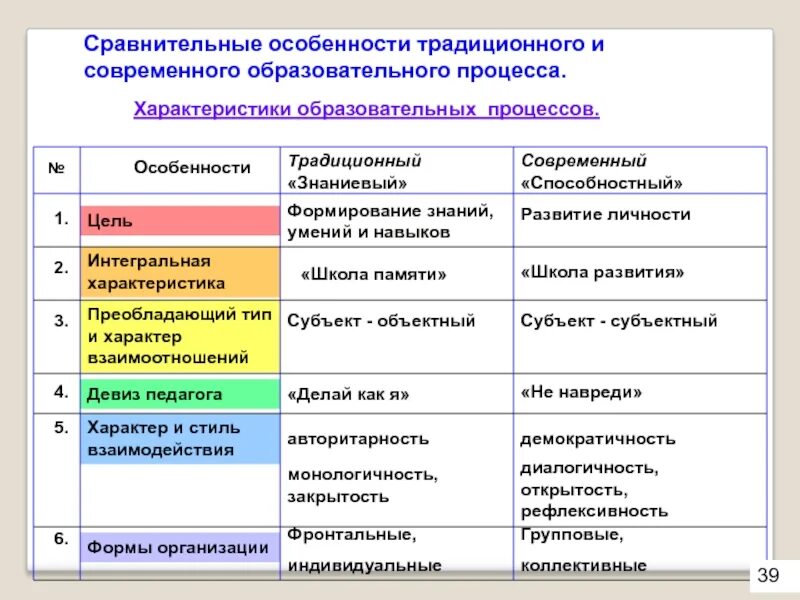 Сравнительные особенности традиционного и современного образовательного процесса.

Характеристики образовательных процессов.

| № | Особенности | Традиционный «Знаниевый» | Современный «Способностный» |
|---|---|---|---|
| 1. | Цель | Формирование знаний, умений и навыков | Развитие личности |
| 2. | Интегральная характеристика | «Школа памяти» | «Школа развития» |
| 3. | Преобладающий тип и характер взаимоотношений | Субъект - объектный | Субъект - субъектный |
| 4. | Девиз педагога | «Делай как я» | «Не навреди» |
| 5. | Характер и стиль взаимодействия | авторитарность монологичность, закрытость | демократичность диалогичность, открытость, рефлексивность |
| 6. | Формы организации | Фронтальные, индивидуальные | Групповые, коллективные |

39